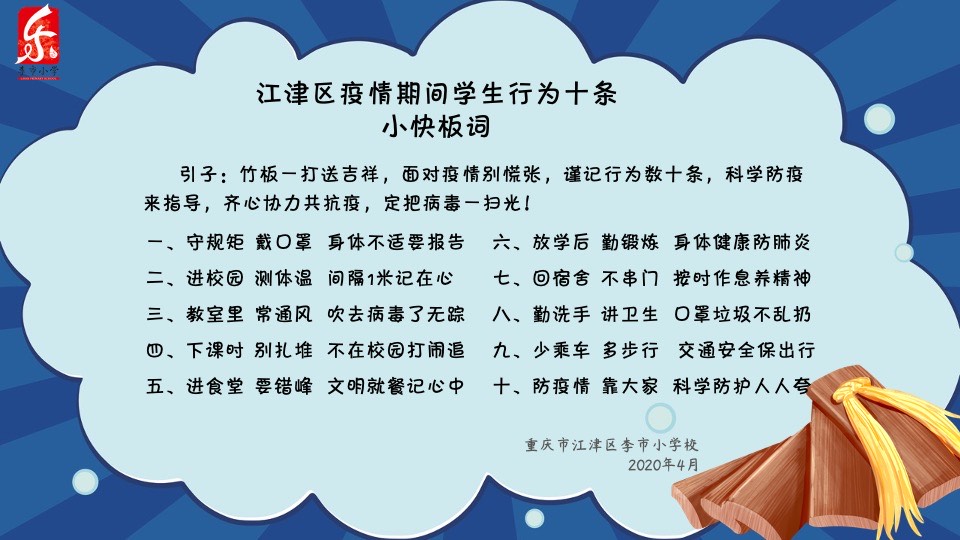 乐
李市小学

江津区疫情期间学生行为十条
小快板词

引子：竹板一打送吉祥，面对疫情别慌张，谨记行为数十条，科学防疫来指导，齐心协力共抗疫，定把病毒一扫光！

一、守规矩 戴口罩 身体不适要报告
二、进校园 测体温 间隔1米记在心
三、教室里 常通风 吹去病毒了无踪
四、下课时 别扎堆 不在校园打闹追
五、进食堂 要错峰 文明就餐记心中

六、放学后 勤锻炼 身体健康防肺炎
七、回宿舍 不串门 按时作息养精神
八、勤洗手 讲卫生 口罩垃圾不乱扔
九、少乘车 多步行 交通安全保出行
十、防疫情 靠大家 科学防护人人夸

重庆市江津区李市小学校
2020年4月